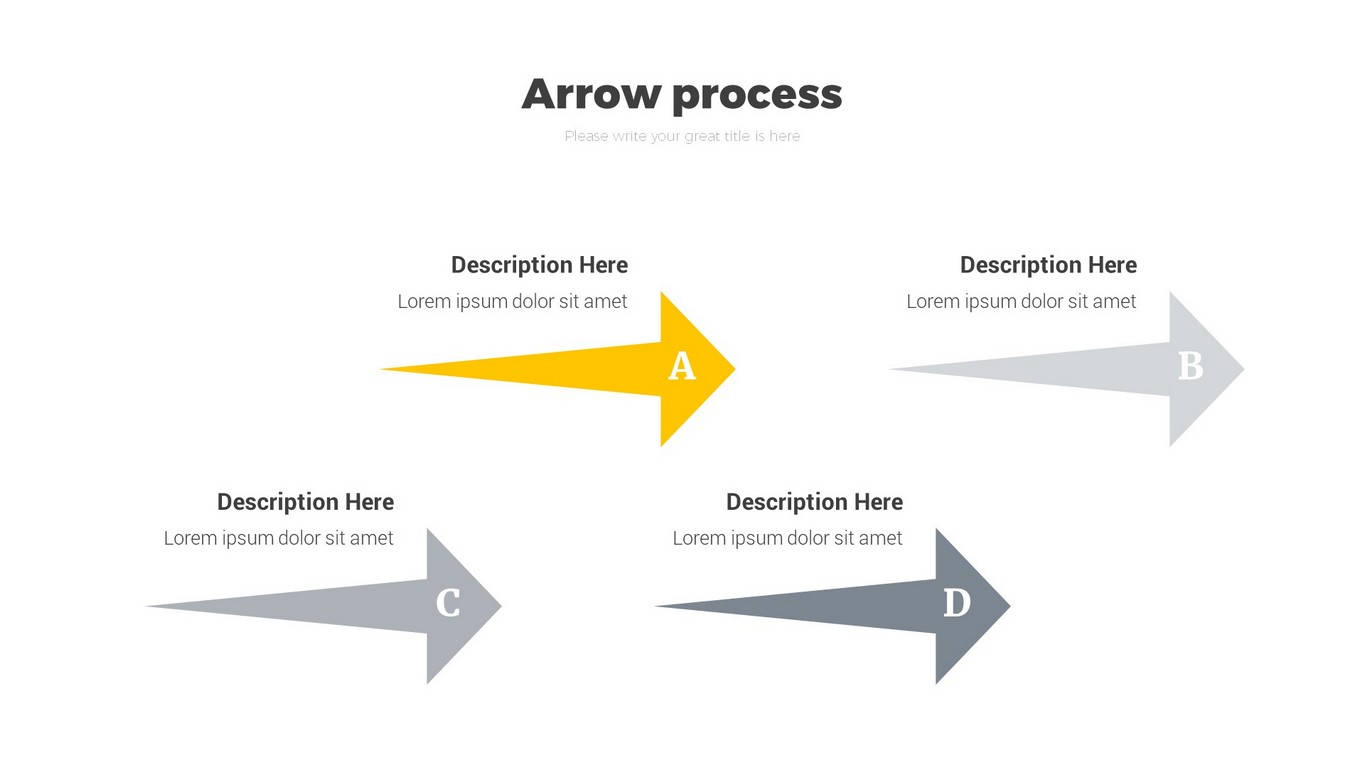 Arrow process

Please write your great title is here

Description Here

Lorem ipsum dolor sit amet

A

Description Here

Lorem ipsum dolor sit amet

B

Description Here

Lorem ipsum dolor sit amet

C

Description Here

Lorem ipsum dolor sit amet

D